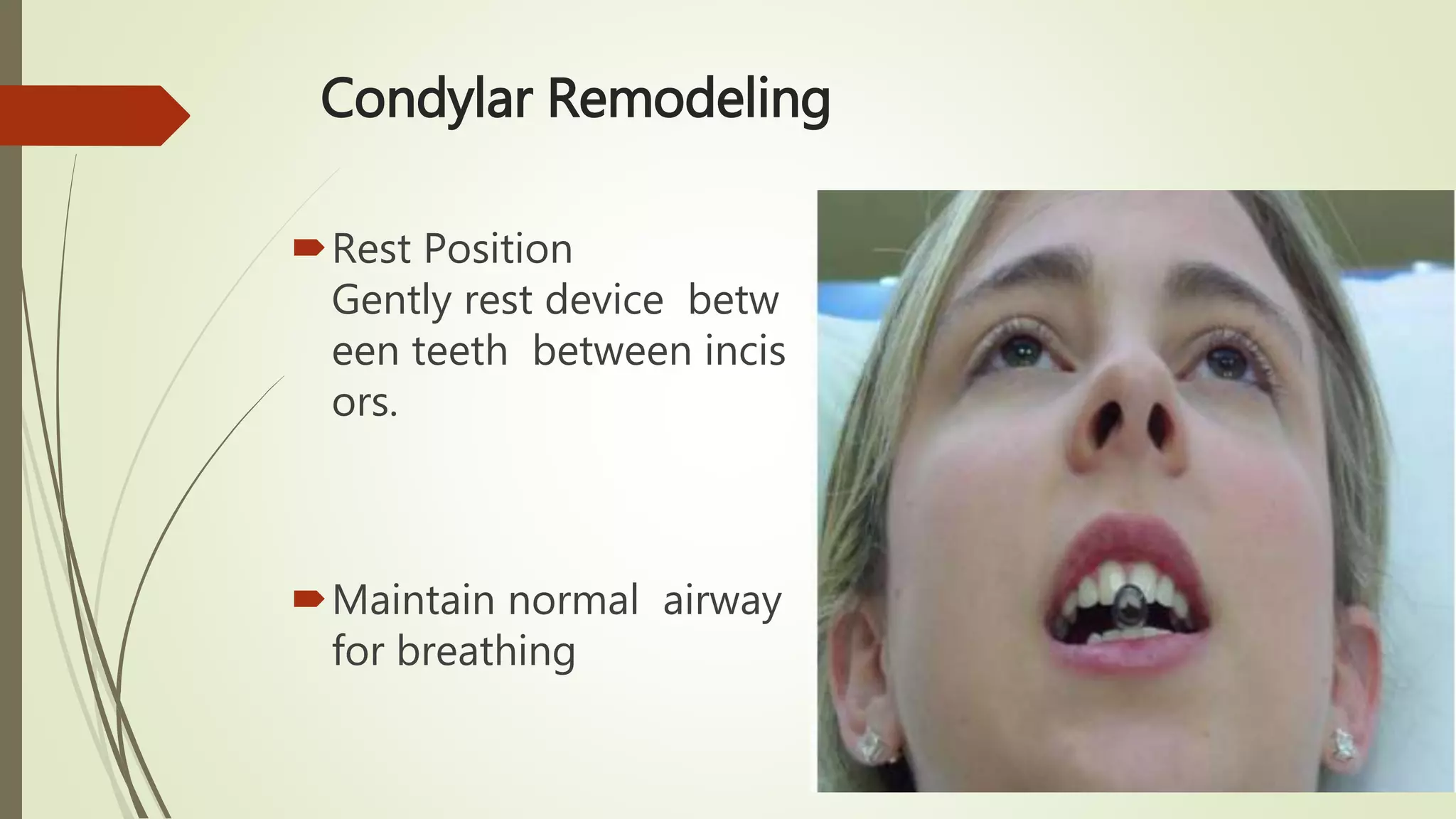 Condylar Remodeling

Rest Position
Gently rest device between teeth between incisors.

Maintain normal airway for breathing